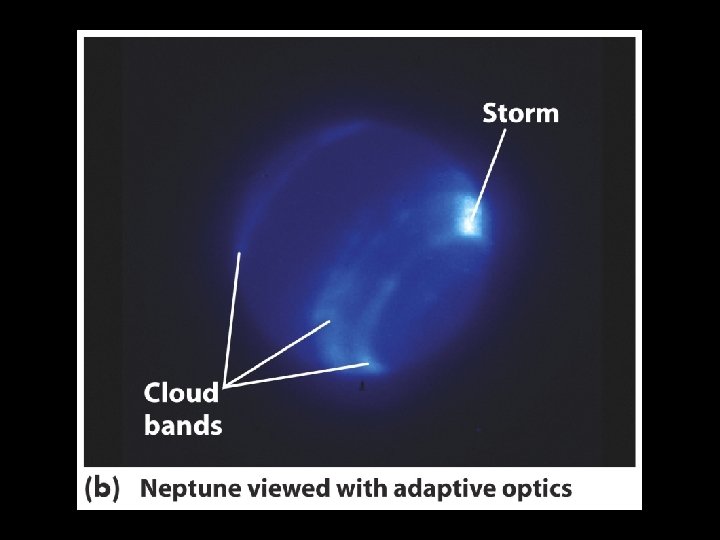 Storm

Cloud bands

(b) Neptune viewed with adaptive optics